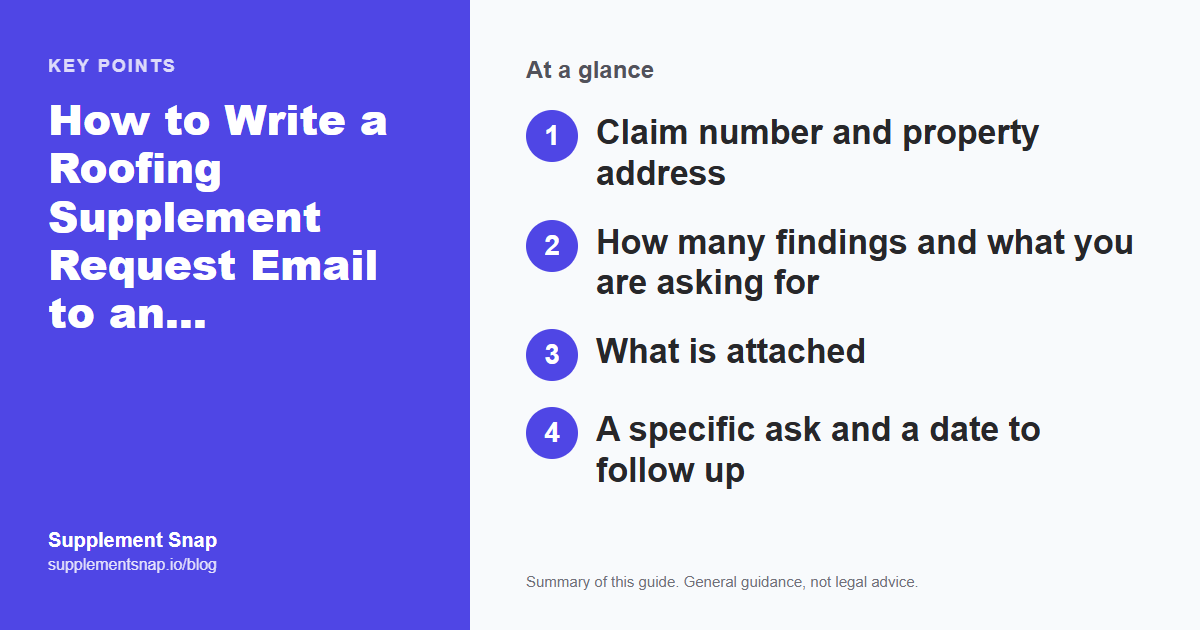 KEY POINTS

How to Write a Roofing Supplement Request Email to an...

Supplement Snap
supplementsnap.io/blog

At a glance

1 Claim number and property address

2 How many findings and what you are asking for

3 What is attached

4 A specific ask and a date to follow up

Summary of this guide. General guidance, not legal advice.